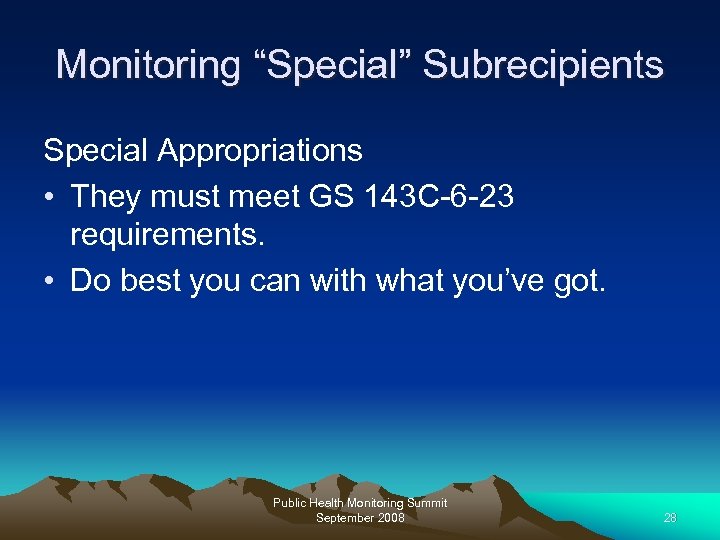 Monitoring “Special” Subrecipients

Special Appropriations

• They must meet GS 143C-6-23 requirements.

• Do best you can with what you’ve got.

Public Health Monitoring Summit
September 2008

28